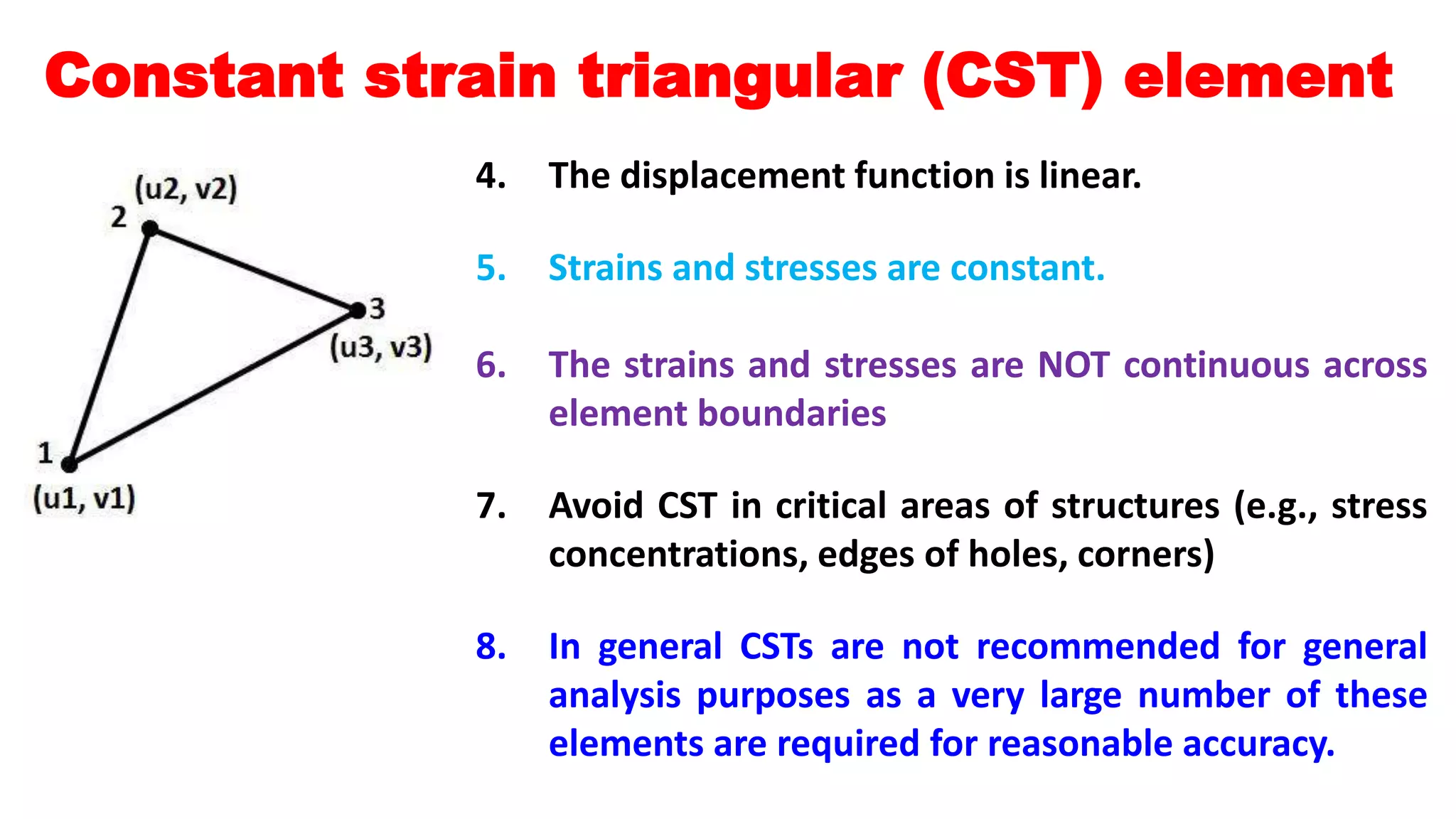 Constant strain triangular (CST) element

(u2, v2)
2
3
(u3, v3)
1
(u1, v1)

4. The displacement function is linear.

5. Strains and stresses are constant.

6. The strains and stresses are NOT continuous across element boundaries

7. Avoid CST in critical areas of structures (e.g., stress concentrations, edges of holes, corners)

8. In general CSTs are not recommended for general analysis purposes as a very large number of these elements are required for reasonable accuracy.